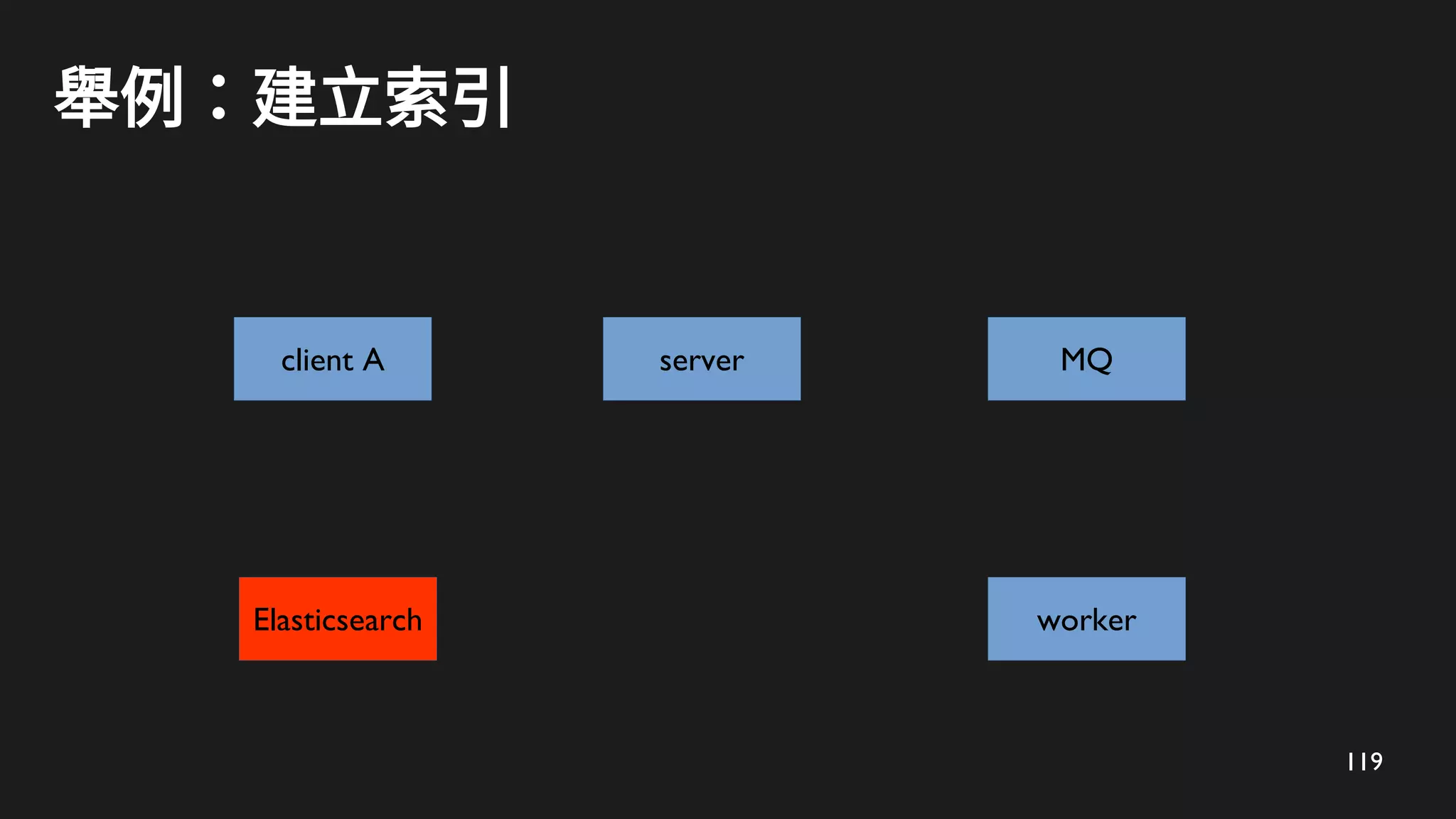 舉例：建立索引

client A

server

MQ

Elasticsearch

worker

119